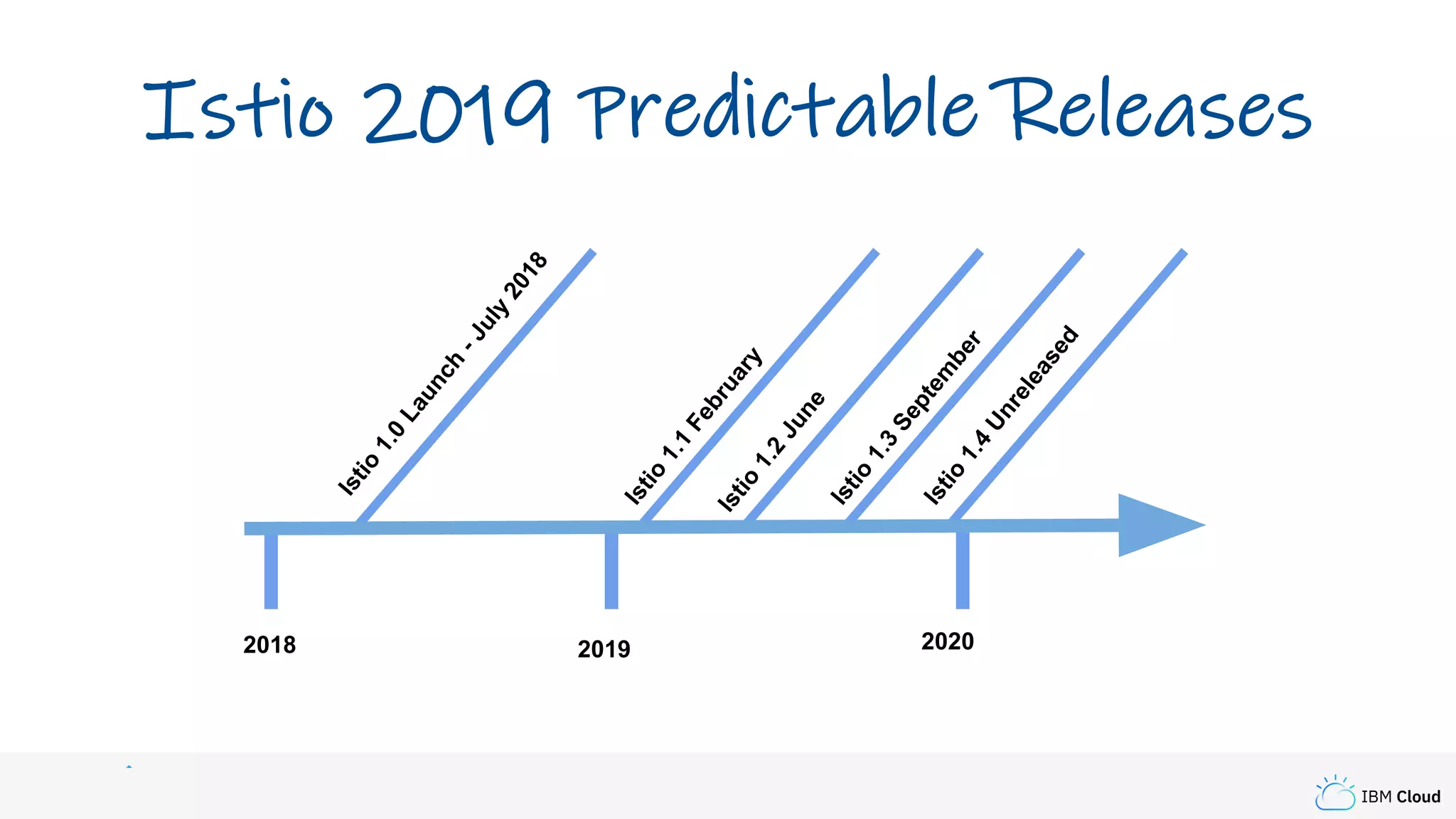 Istio 2019 Predictable Releases

Istio 1.0 Launch - July 2018

Istio 1.1 February

Istio 1.2 June

Istio 1.3 September

Istio 1.4 Unreleased

2018

2019

2020

IBM Cloud